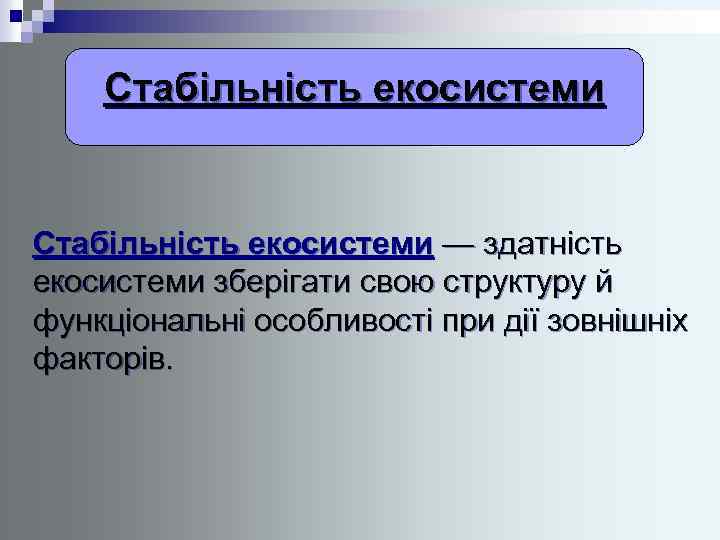 Стабільність екосистеми

Стабільність екосистеми — здатність екосистеми зберігати свою структуру й функціональні особливості при дії зовнішніх факторів.